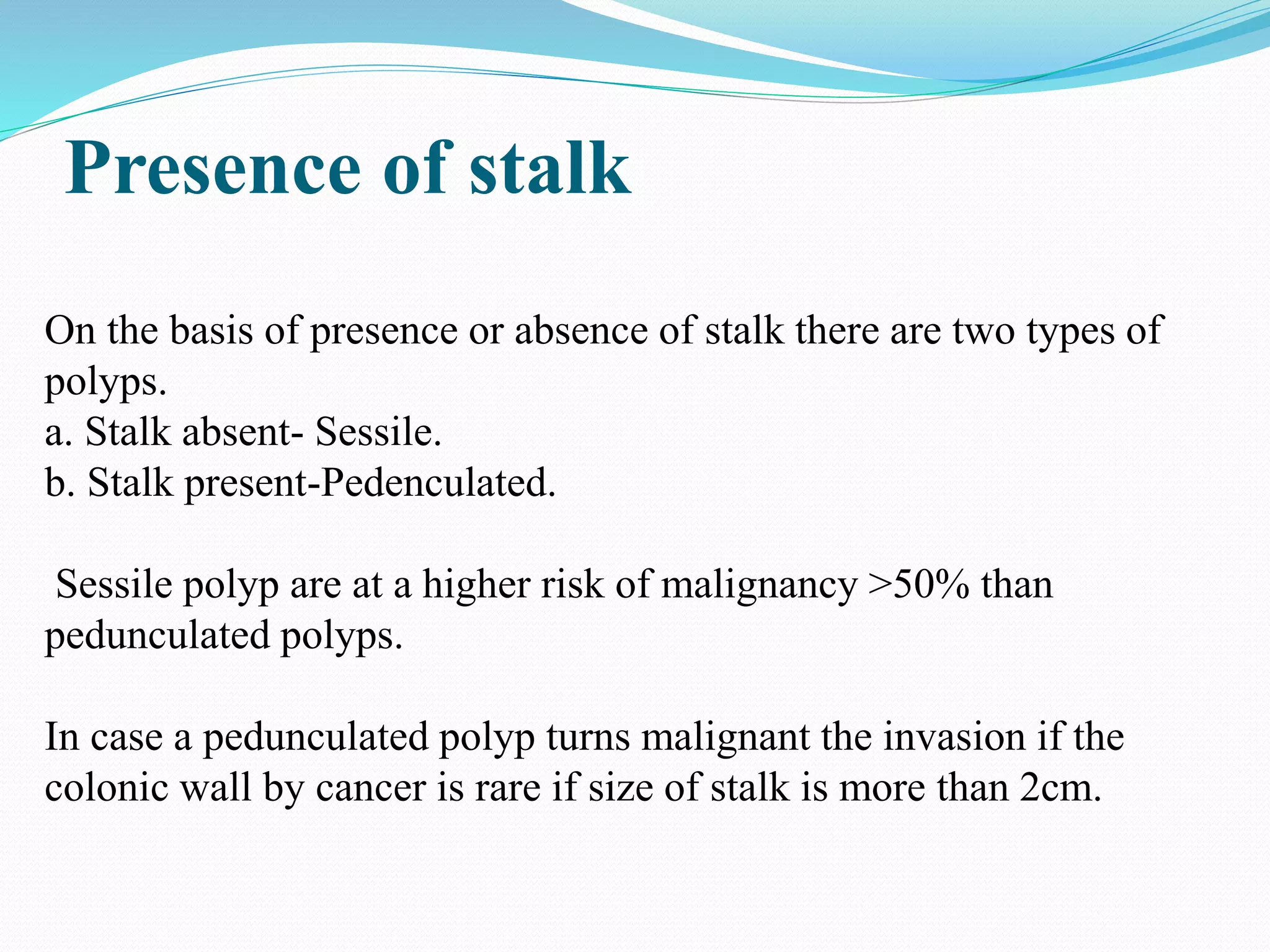 Presence of stalk

On the basis of presence or absence of stalk there are two types of polyps.
a. Stalk absent- Sessile.
b. Stalk present-Pedenculated.

Sessile polyp are at a higher risk of malignancy >50% than pedunculated polyps.

In case a pedunculated polyp turns malignant the invasion if the colonic wall by cancer is rare if size of stalk is more than 2cm.